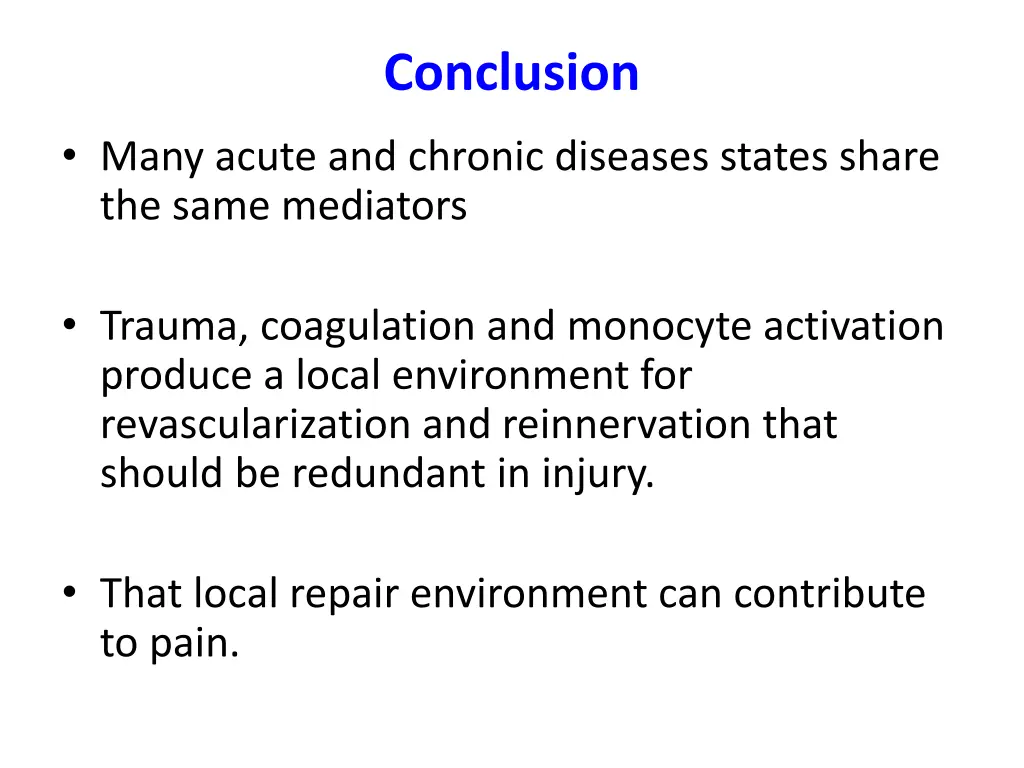 Conclusion

• Many acute and chronic diseases states share the same mediators

• Trauma, coagulation and monocyte activation produce a local environment for revascularization and reinnervation that should be redundant in injury.

• That local repair environment can contribute to pain.